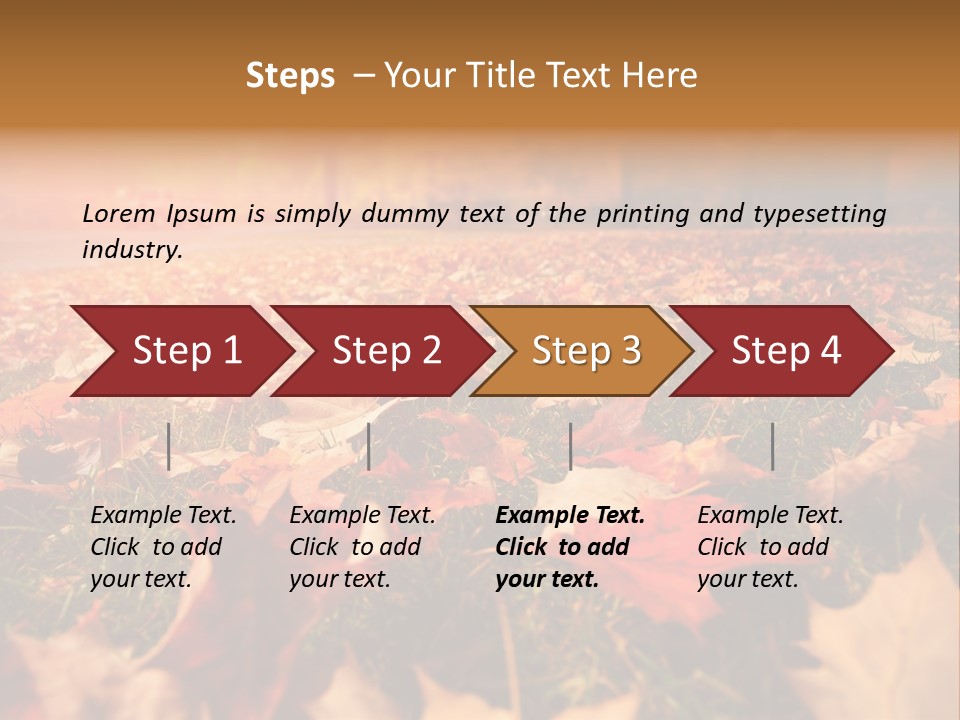 Steps – Your Title Text Here

Lorem Ipsum is simply dummy text of the printing and typesetting industry.

Step 1

Step 2

Step 3

Step 4

Example Text. Click to add your text.

Example Text. Click to add your text.

Example Text. Click to add your text.

Example Text. Click to add your text.